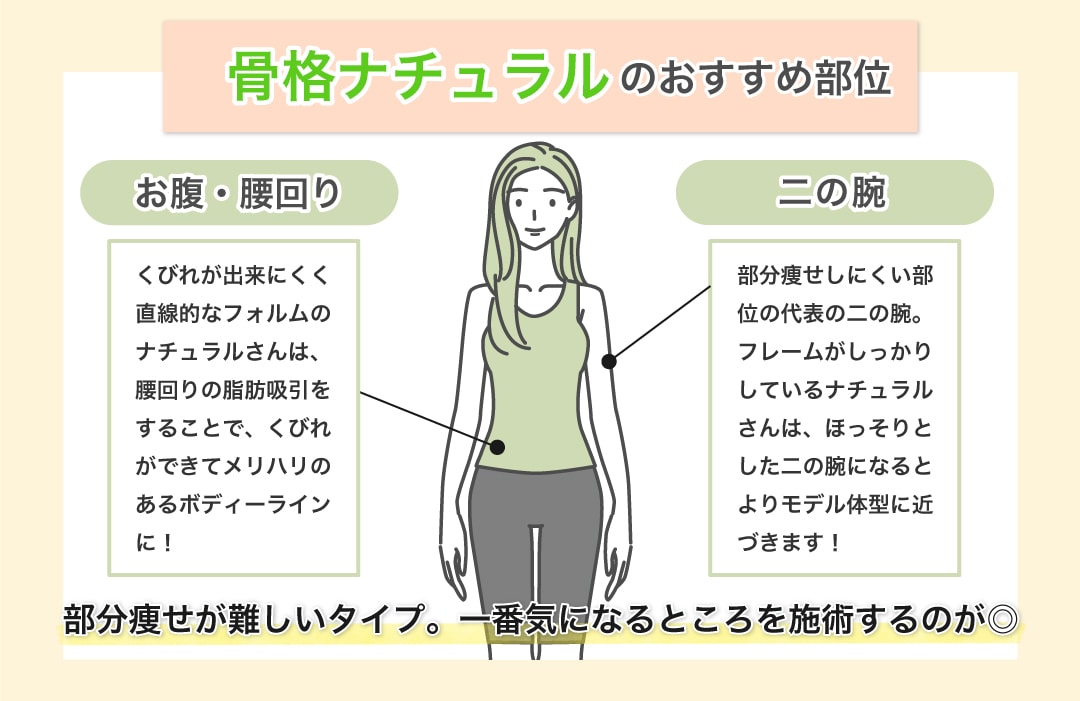 骨格ナチュラルのおすすめ部位

お腹・腰回り

くびれが出来にくく直線的なフォルムのナチュラルさんは、腰回りの脂肪吸引をすることで、くびれができてメリハリのあるボディーラインに！

二の腕

部分痩せしにくい部位の代表の二の腕。フレームがしっかりしているナチュラルさんは、ほっそりとした二の腕になるとよりモデル体型に近づきます！

部分痩せが難しいタイプ。一番気になるところを施術するのが◎